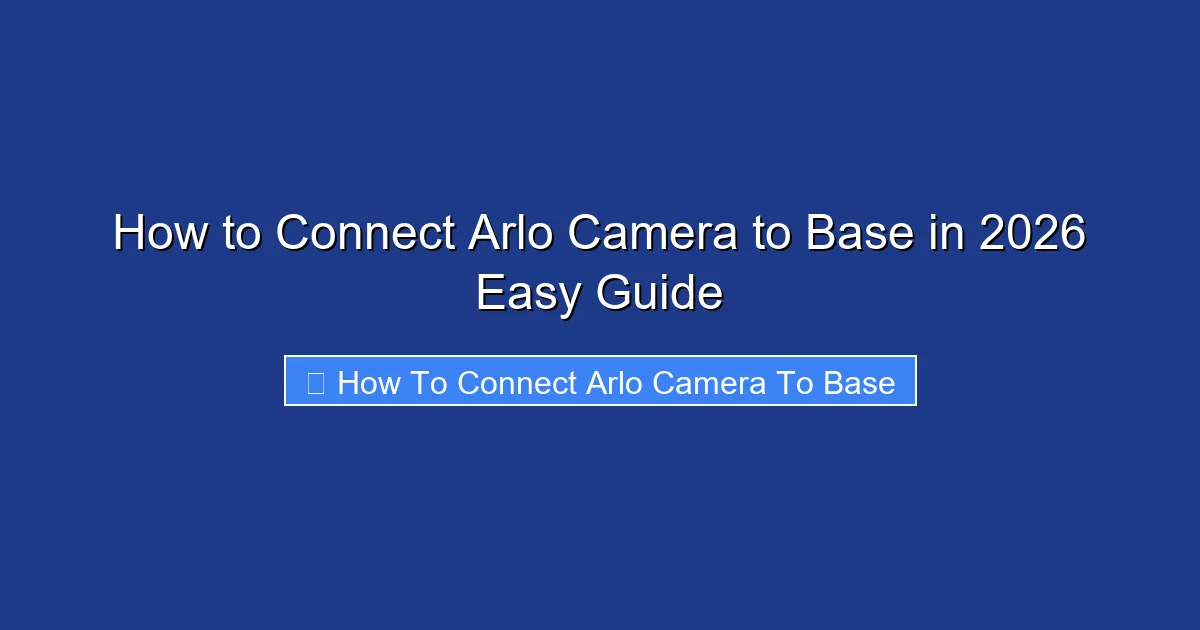 How to Connect Arlo Camera to Base in 2026 Easy Guide

How To Connect Arlo Camera To Base